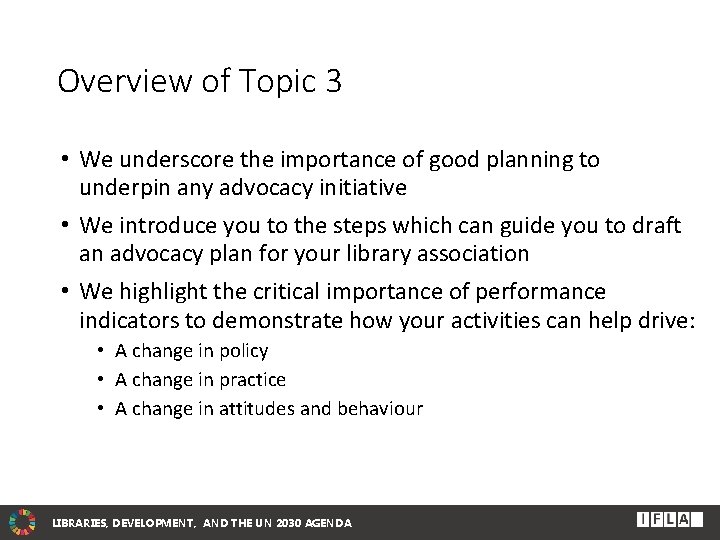 Overview of Topic 3

• We underscore the importance of good planning to underpin any advocacy initiative

• We introduce you to the steps which can guide you to draft an advocacy plan for your library association

• We highlight the critical importance of performance indicators to demonstrate how your activities can help drive:
  • A change in policy
  • A change in practice
  • A change in attitudes and behaviour

LIBRARIES, DEVELOPMENT, AND THE UN 2030 AGENDA

IFLA